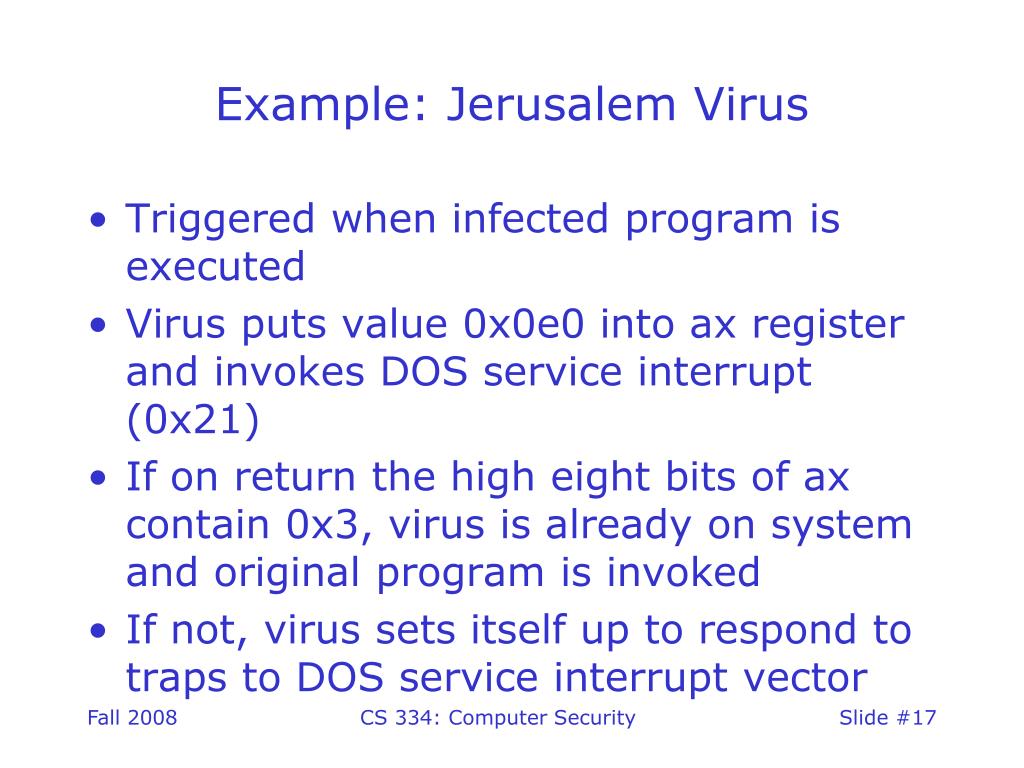 Example: Jerusalem Virus

• Triggered when infected program is executed
• Virus puts value 0x0e0 into ax register and invokes DOS service interrupt (0x21)
• If on return the high eight bits of ax contain 0x3, virus is already on system and original program is invoked
• If not, virus sets itself up to respond to traps to DOS service interrupt vector

Fall 2008 CS 334: Computer Security Slide #17